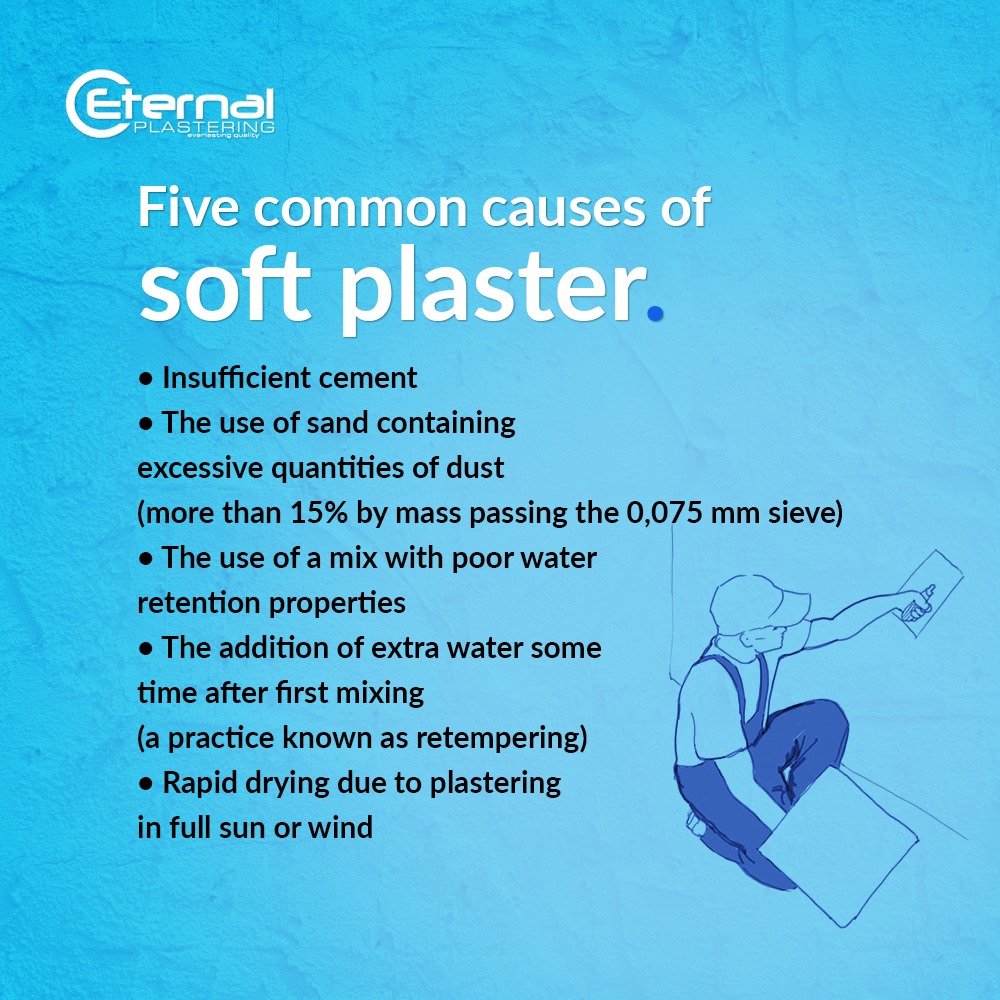 Eternal
PLASTERING
everlasting quality

Five common causes of
soft plaster.

• Insufficient cement
• The use of sand containing excessive quantities of dust (more than 15% by mass passing the 0,075 mm sieve)
• The use of a mix with poor water retention properties
• The addition of extra water some time after first mixing (a practice known as retempering)
• Rapid drying due to plastering in full sun or wind